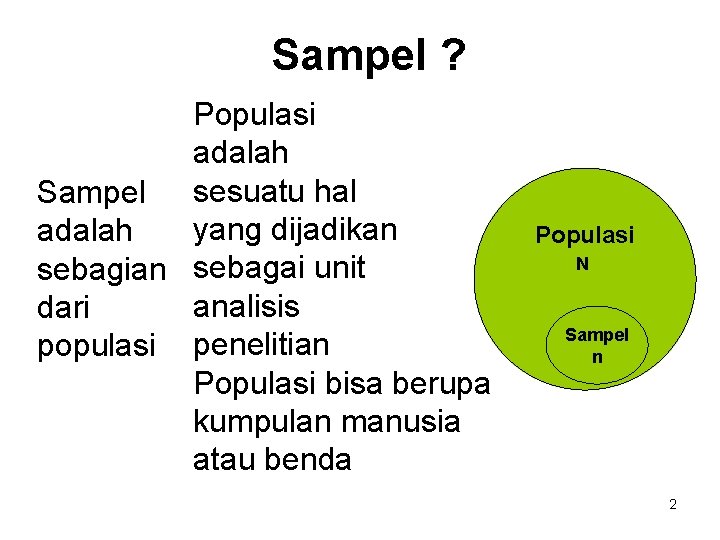 Sampel ?

Sampel adalah sebagian dari populasi

Populasi adalah sesuatu hal yang dijadikan sebagai unit analisis penelitian
Populasi bisa berupa kumpulan manusia atau benda

Populasi
N

Sampel
n

2